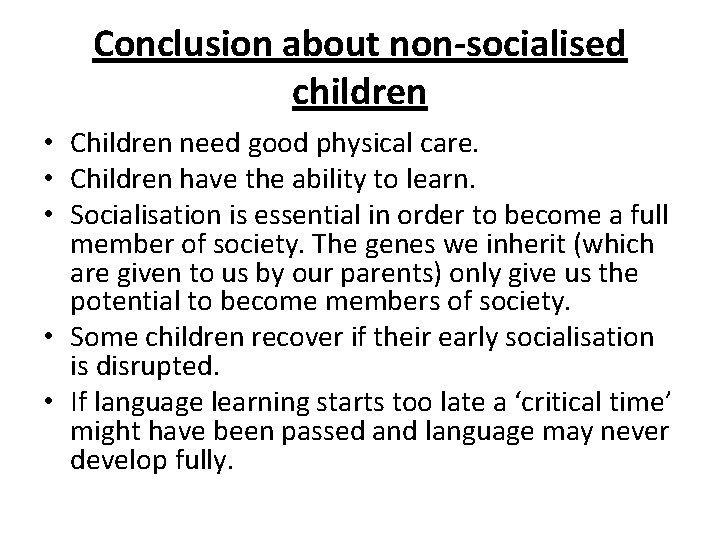 Conclusion about non-socialised children

• Children need good physical care.
• Children have the ability to learn.
• Socialisation is essential in order to become a full member of society. The genes we inherit (which are given to us by our parents) only give us the potential to become members of society.
• Some children recover if their early socialisation is disrupted.
• If language learning starts too late a ‘critical time’ might have been passed and language may never develop fully.